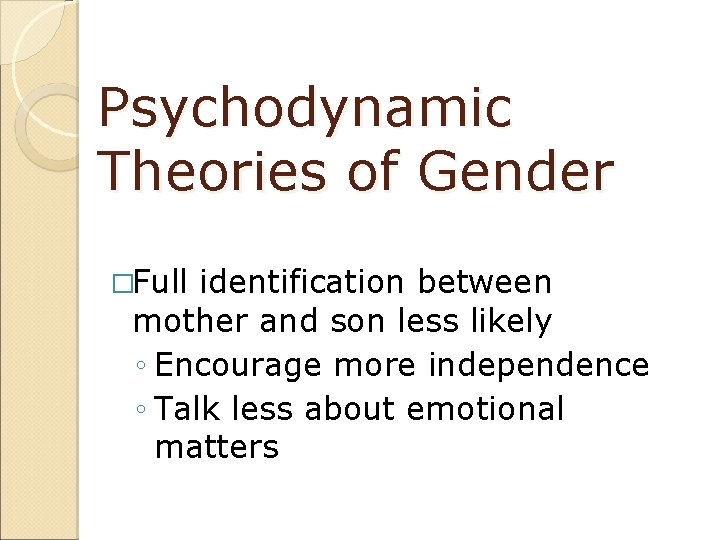 Psychodynamic Theories of Gender

□Full identification between mother and son less likely
◦ Encourage more independence
◦ Talk less about emotional matters